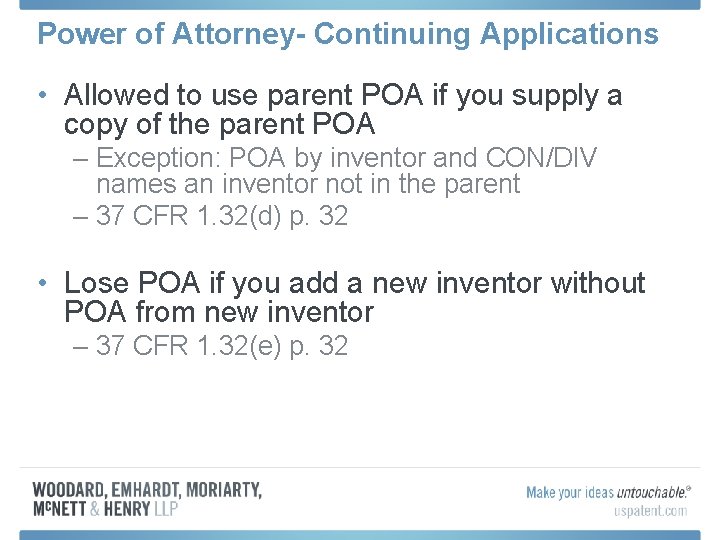 Power of Attorney- Continuing Applications

• Allowed to use parent POA if you supply a copy of the parent POA
– Exception: POA by inventor and CON/DIV names an inventor not in the parent
– 37 CFR 1.32(d) p. 32

• Lose POA if you add a new inventor without POA from new inventor
– 37 CFR 1.32(e) p. 32

WOODARD, EMHARDT, MORIARTY, McNETT & HENRY LLP

Make your ideas untouchable.®
uspatent.com